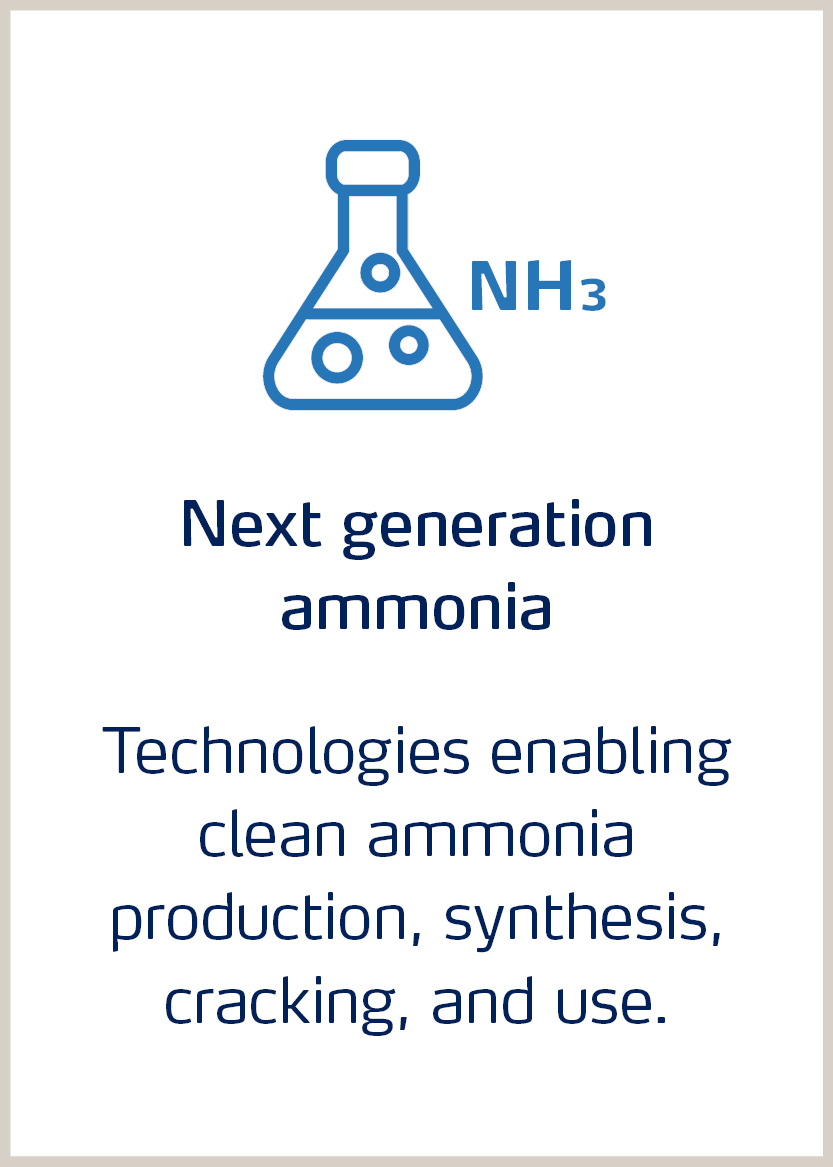 $NH_3$

Next generation ammonia

Technologies enabling clean ammonia production, synthesis, cracking, and use.